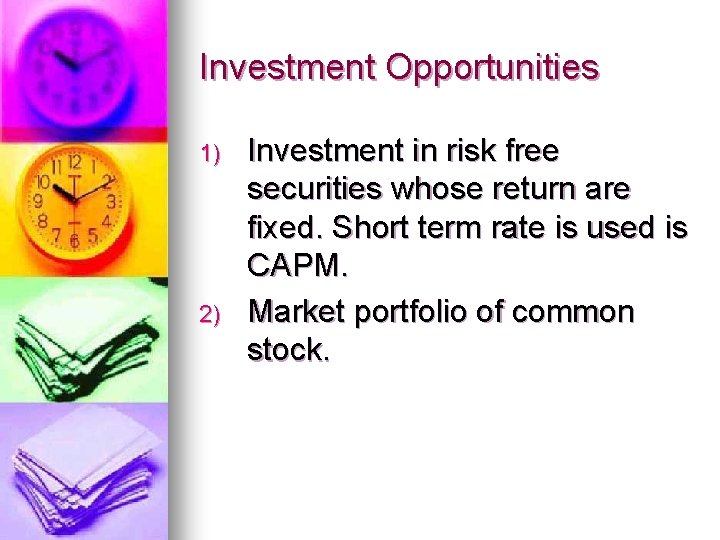 Investment Opportunities

1) Investment in risk free securities whose return are fixed. Short term rate is used is CAPM.

2) Market portfolio of common stock.